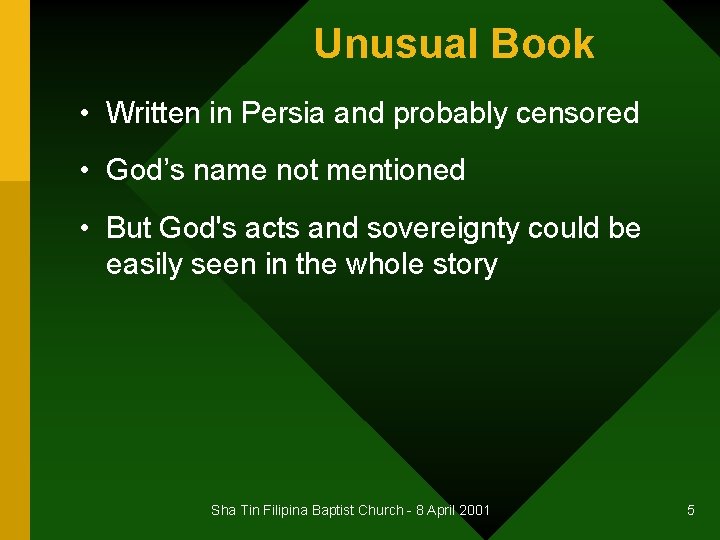 Unusual Book

• Written in Persia and probably censored

• God’s name not mentioned

• But God's acts and sovereignty could be easily seen in the whole story

Sha Tin Filipina Baptist Church - 8 April 2001

5